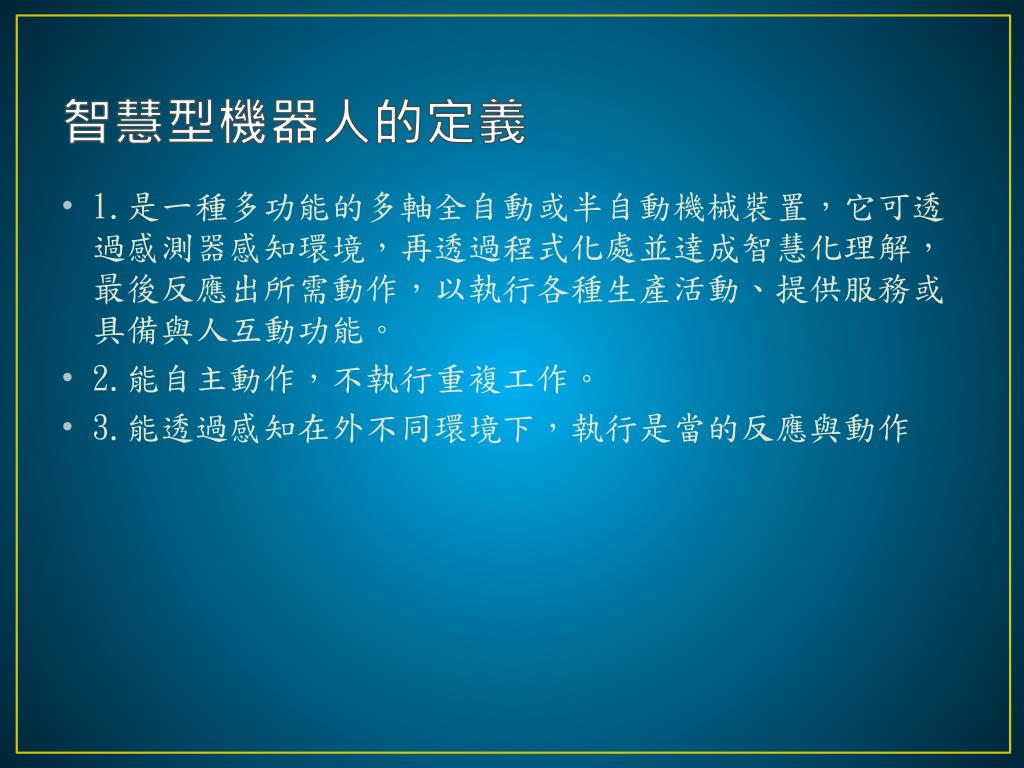 智慧型機器人的定義

• 1.是一種多功能的多軸全自動或半自動機械裝置，它可透過感測器感知環境，再透過程式化處並達成智慧化理解，最後反應出所需動作，以執行各種生產活動、提供服務或具備與人互動功能。
• 2.能自主動作，不執行重複工作。
• 3.能透過感知在外不同環境下，執行是當的反應與動作